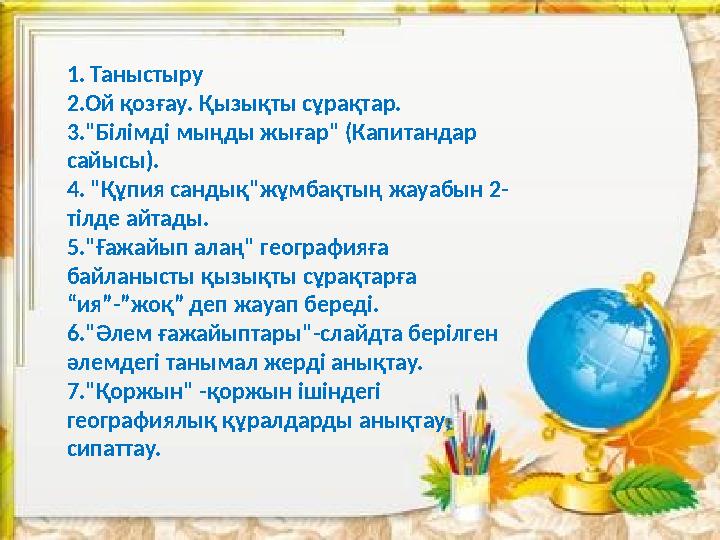 1. Таныстыру
2.Ой қозғау. Қызықты сұрақтар.
3."Білімді мыңды жығар" (Капитандар сайысы).
4. "Құпия сандық"жұмбақтың жауабын 2-тілде айтады.
5."Ғажайып алаң" географияға байланысты қызықты сұрақтарға "ия"-"жоқ" деп жауап береді.
6."Әлем ғажайыптары"-слайдта берілген әлемдегі танымал жерді анықтау.
7."Қоржын" -қоржын ішіндегі географиялық құралдарды анықтау, сипаттау.